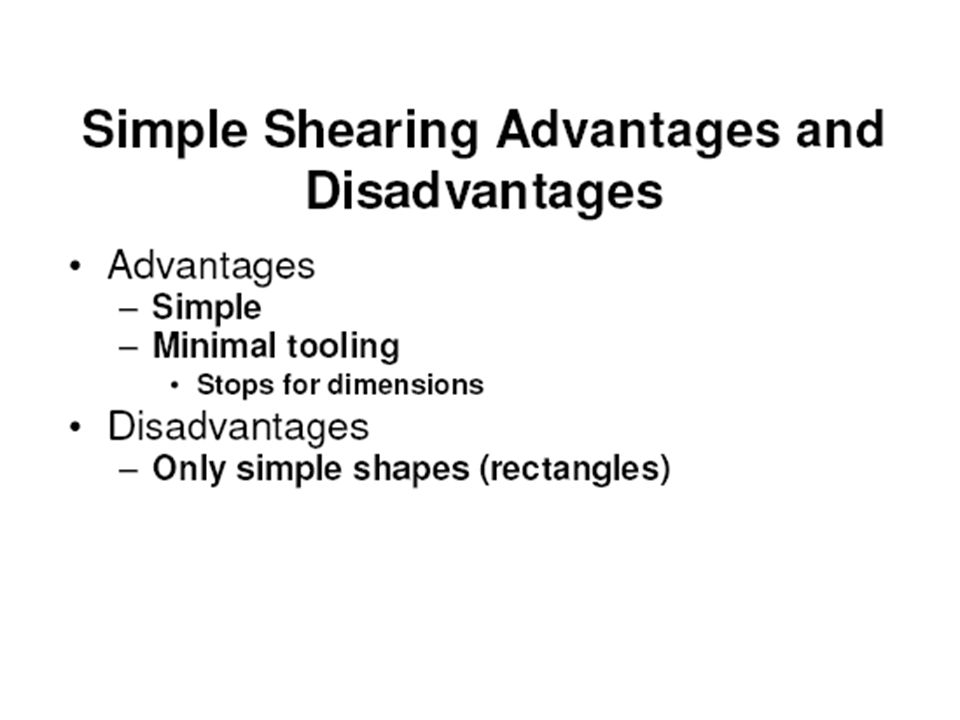 Simple Shearing Advantages and Disadvantages

• Advantages
  – Simple
  – Minimal tooling
    • Stops for dimensions
• Disadvantages
  – Only simple shapes (rectangles)